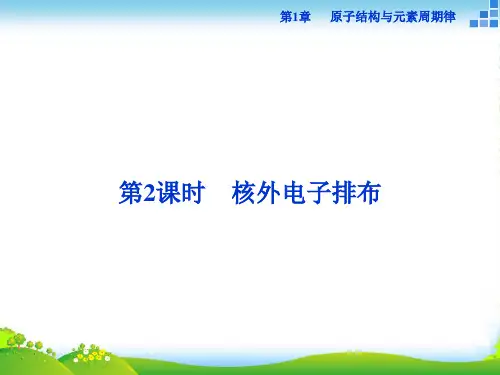 第1章　原子结构与元素周期律

第2课时　核外电子排布